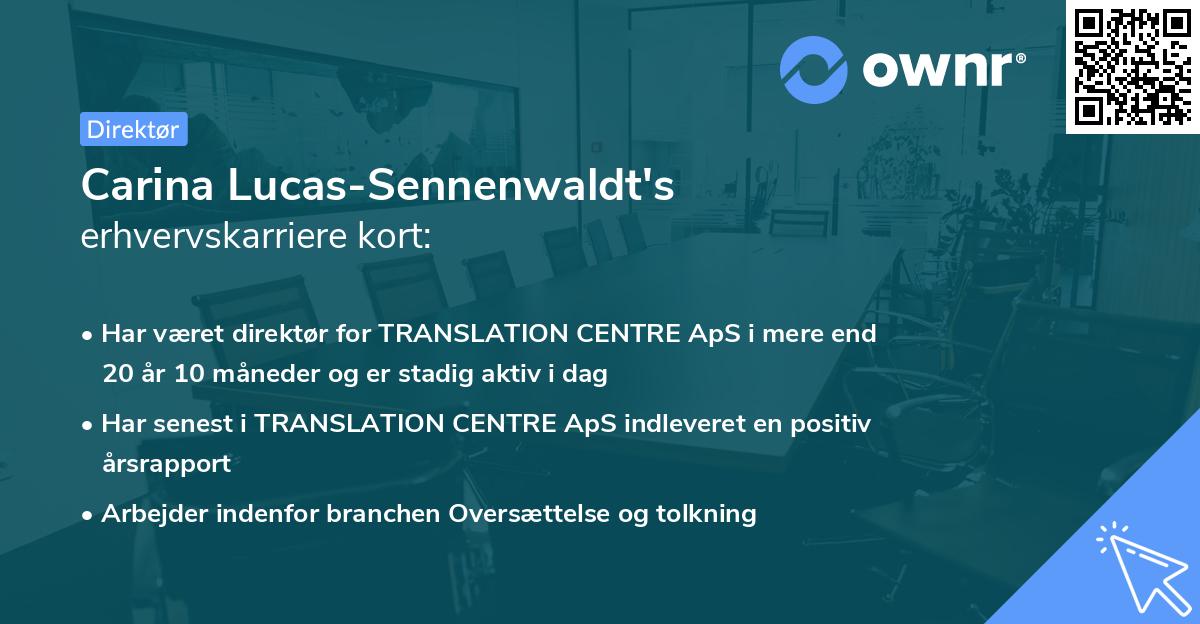 ownr®

Direktør

Carina Lucas-Sennenwaldt's
erhvervskarriere kort:

• Har været direktør for TRANSLATION CENTRE ApS i mere end 20 år 10 måneder og er stadig aktiv i dag

• Har senest i TRANSLATION CENTRE ApS indleveret en positiv årsrapport

• Arbejder indenfor branchen Oversættelse og tolkning